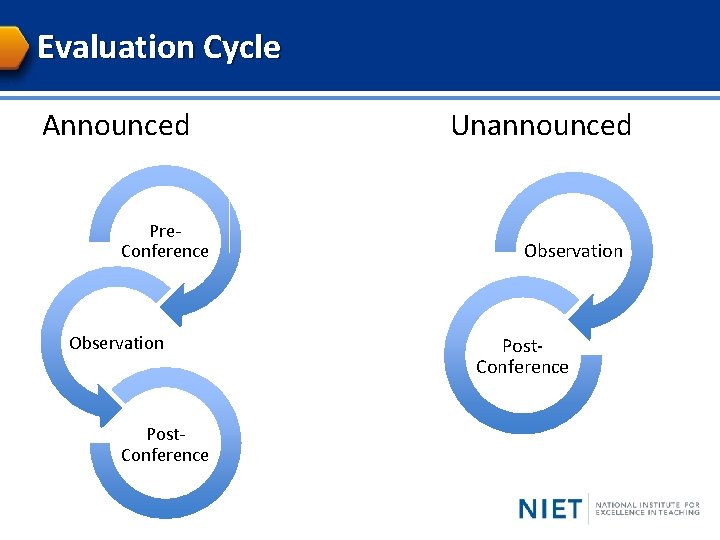 Evaluation Cycle

Announced

Pre-Conference

Observation

Post-Conference

Unannounced

Observation

Post-Conference

NIET NATIONAL INSTITUTE FOR EXCELLENCE IN TEACHING